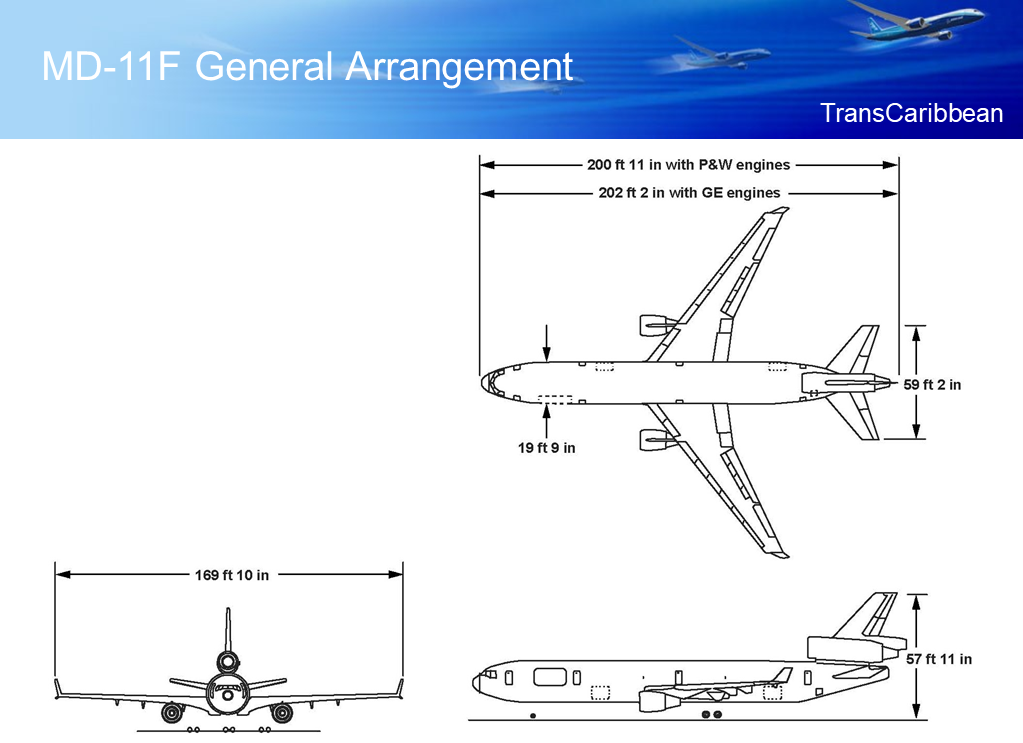 MD-11F General Arrangement

TransCaribbean

200 ft 11 in with P&W engines

202 ft 2 in with GE engines

59 ft 2 in

19 ft 9 in

169 ft 10 in

57 ft 11 in